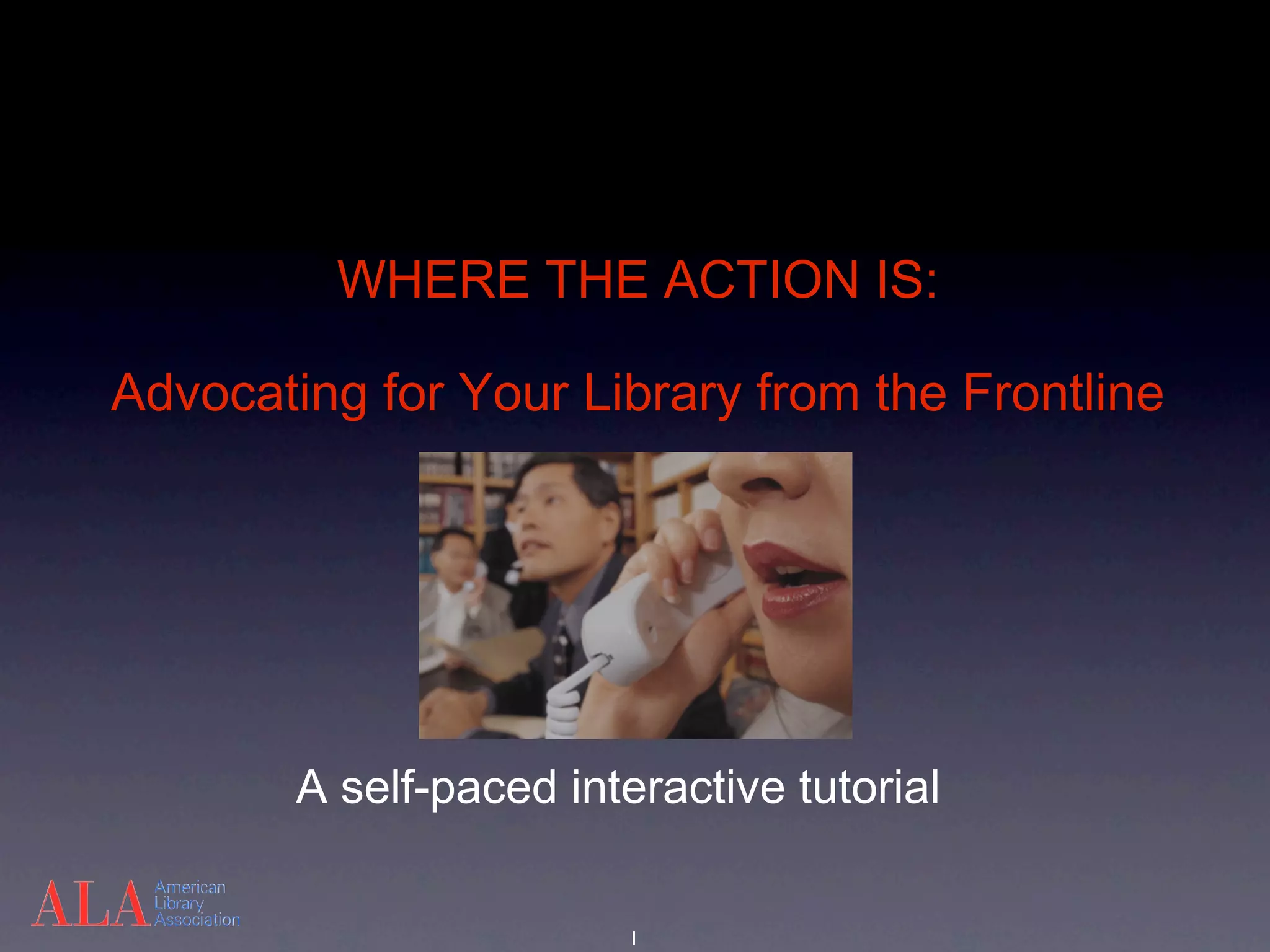 WHERE THE ACTION IS:

Advocating for Your Library from the Frontline

A self-paced interactive tutorial

ALA American Library Association

1